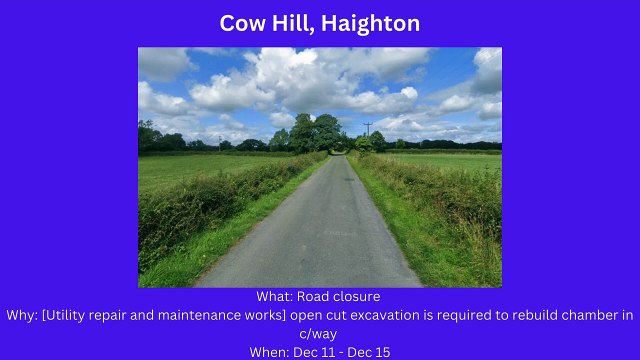 Cow Hill, Haighton

What: Road closure
Why: [Utility repair and maintenance works] open cut excavation is required to rebuild chamber in c/way
When: Dec 11 - Dec 15